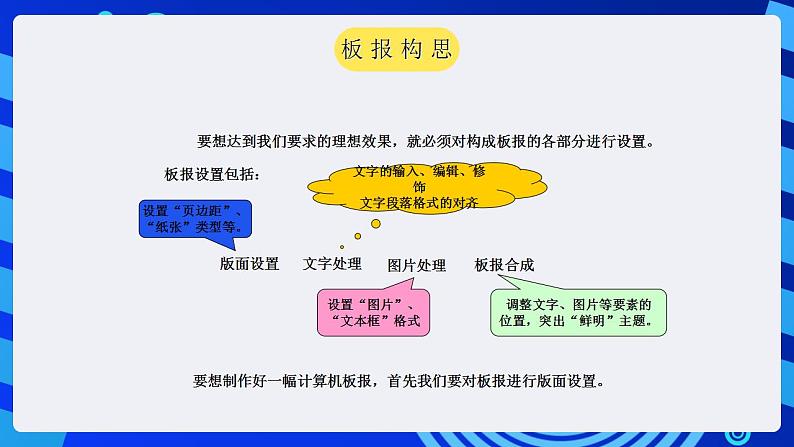 板报构思

要想达到我们要求的理想效果，就必须对构成板报的各部分进行设置。

板报设置包括：

文字的输入、编辑、修饰
文字段落格式的对齐

设置“页边距”、“纸张”类型等。

版面设置 文字处理 图片处理 板报合成

设置“图片”、“文本框”格式

调整文字、图片等要素的位置，突出“鲜明”主题。

要想制作好一幅计算机板报，首先我们要对板报进行版面设置。